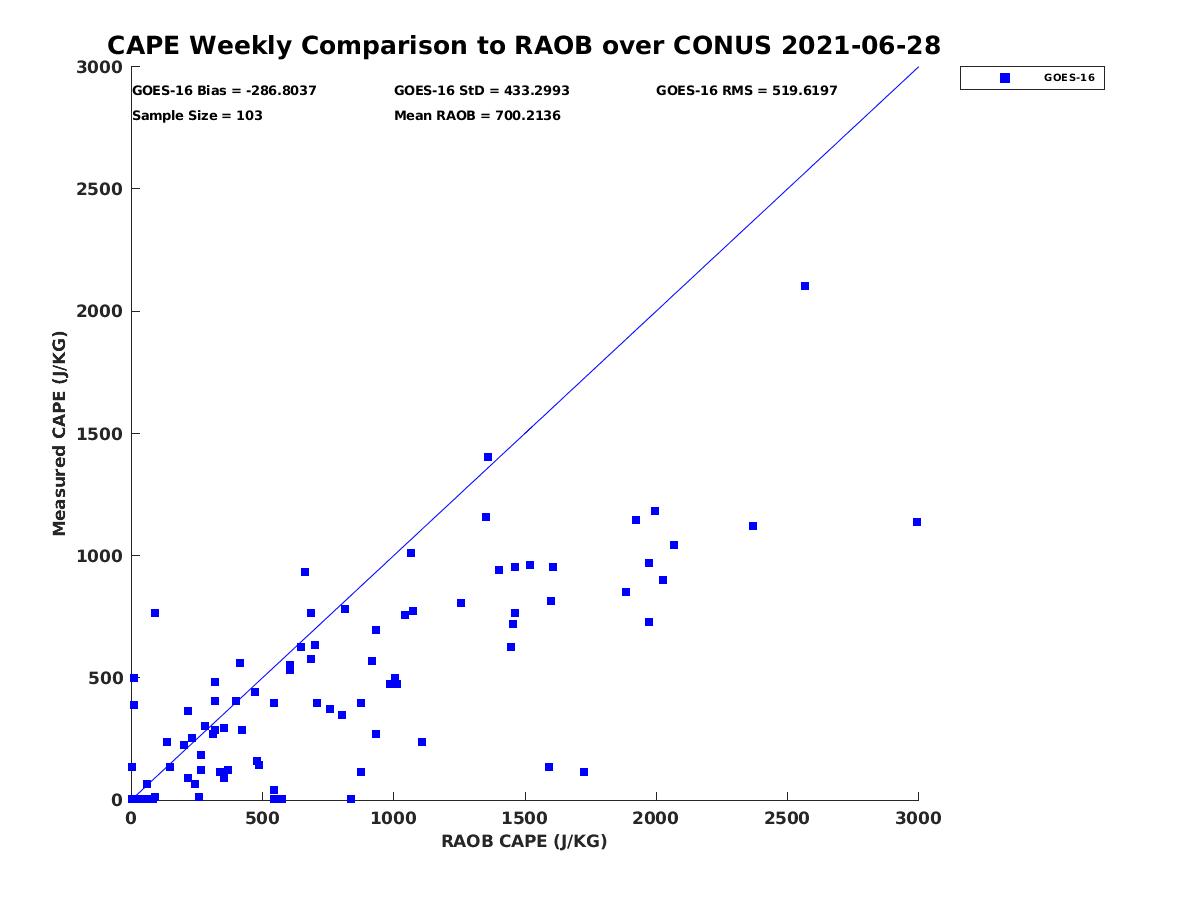 CAPE Weekly Comparison to RAOB over CONUS 2021-06-28

GOES-16 Bias = -286.8037
GOES-16 StD = 433.2993
GOES-16 RMS = 519.6197
Sample Size = 103
Mean RAOB = 700.2136

GOES-16

Measured CAPE (J/KG)

3000
2500
2000
1500
1000
500
0

0
500
1000
1500
2000
2500
3000

RAOB CAPE (J/KG)